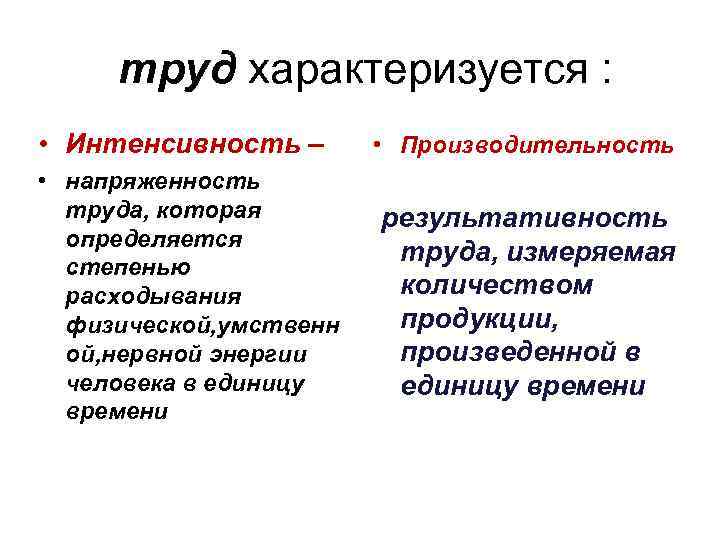 труд характеризуется :

• Интенсивность –

• напряженность труда, которая определяется степенью расходывания физической,умственной,нервной энергии человека в единицу времени

• Производительность

результативность труда, измеряемая количеством продукции, произведенной в единицу времени